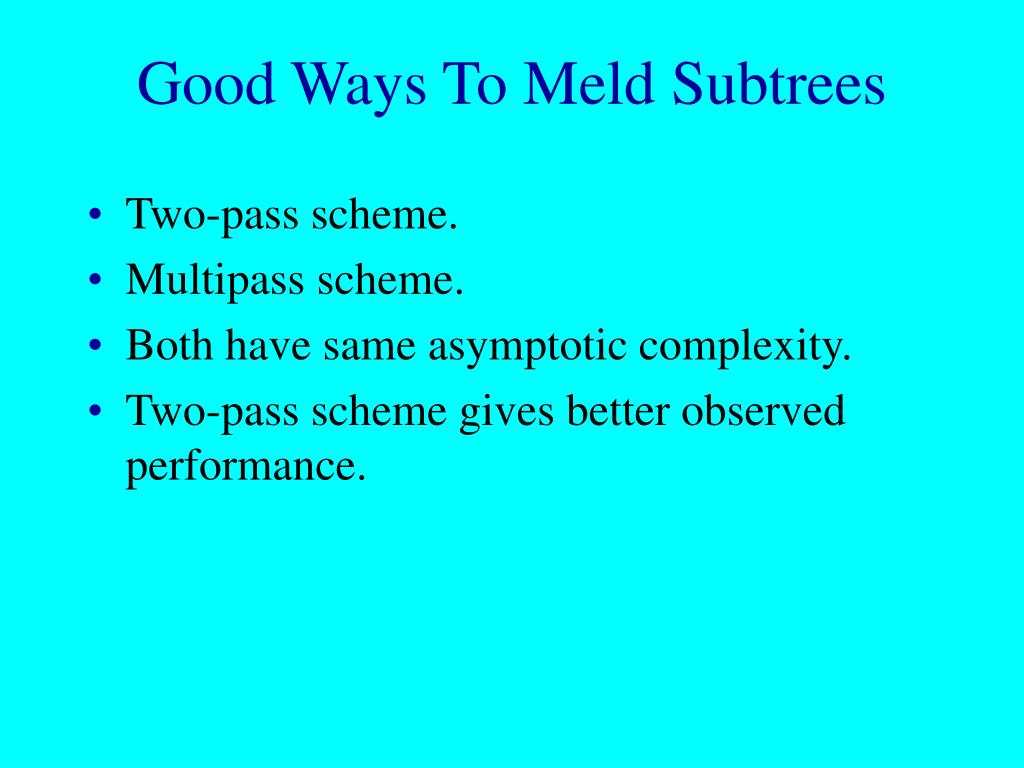 Good Ways To Meld Subtrees

• Two-pass scheme.
• Multipass scheme.
• Both have same asymptotic complexity.
• Two-pass scheme gives better observed performance.